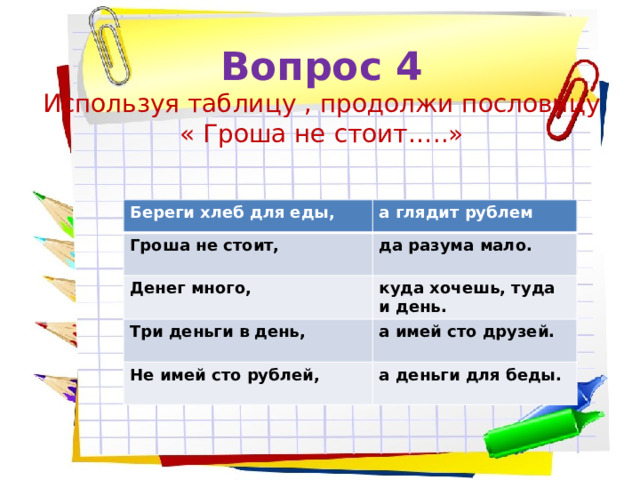 Вопрос 4
Используя таблицу , продолжи пословицу
« Гроша не стоит…..»

| Береги хлеб для еды, | а глядит рублем |
|---|---|
| Гроша не стоит, | да разума мало. |
| Денег много, | куда хочешь, туда и день. |
| Три деньги в день, | а имей сто друзей. |
| Не имей сто рублей, | а деньги для беды. |